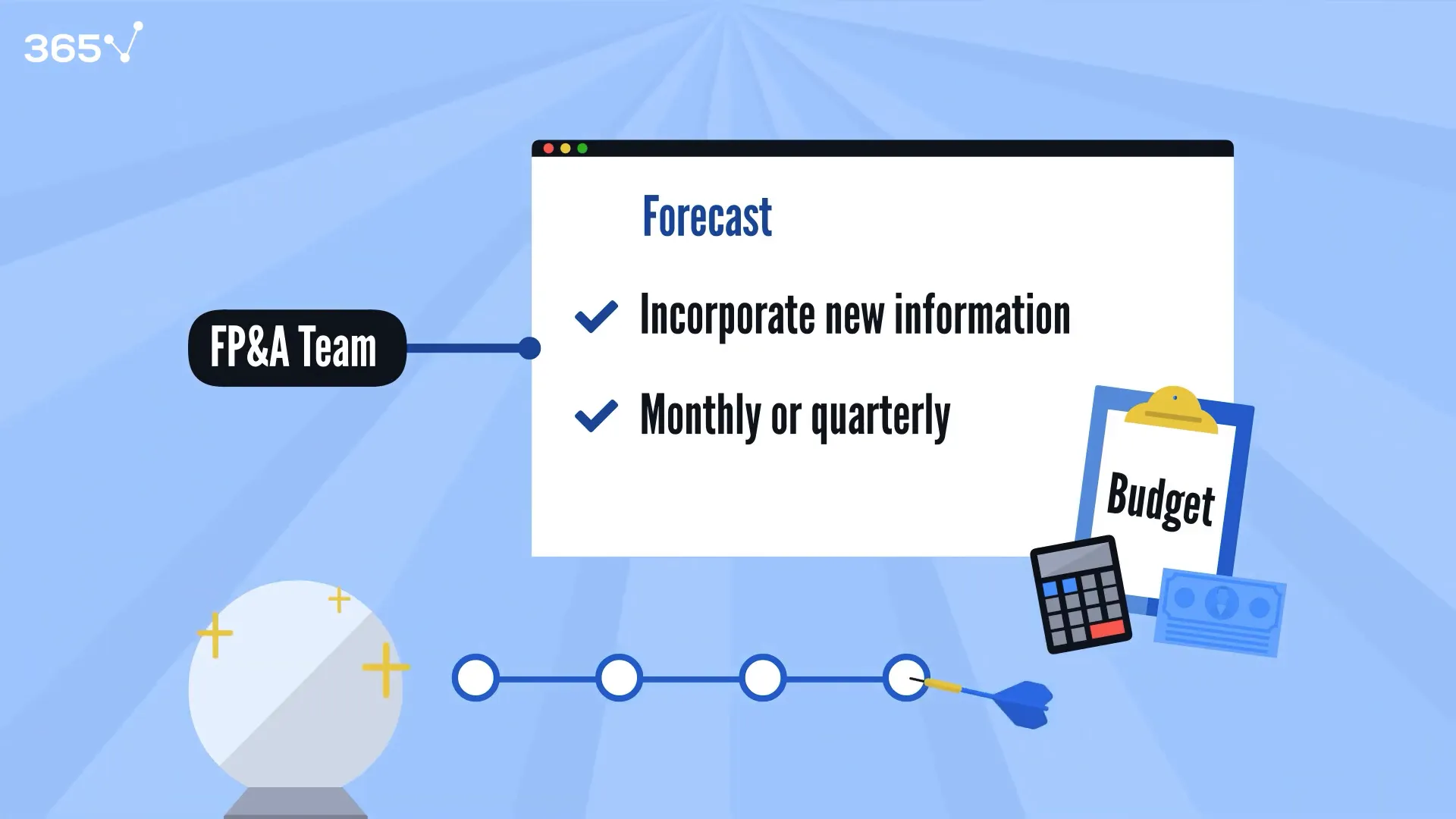 365

FP&A Team

Forecast

Incorporate new information

Monthly or quarterly

Budget